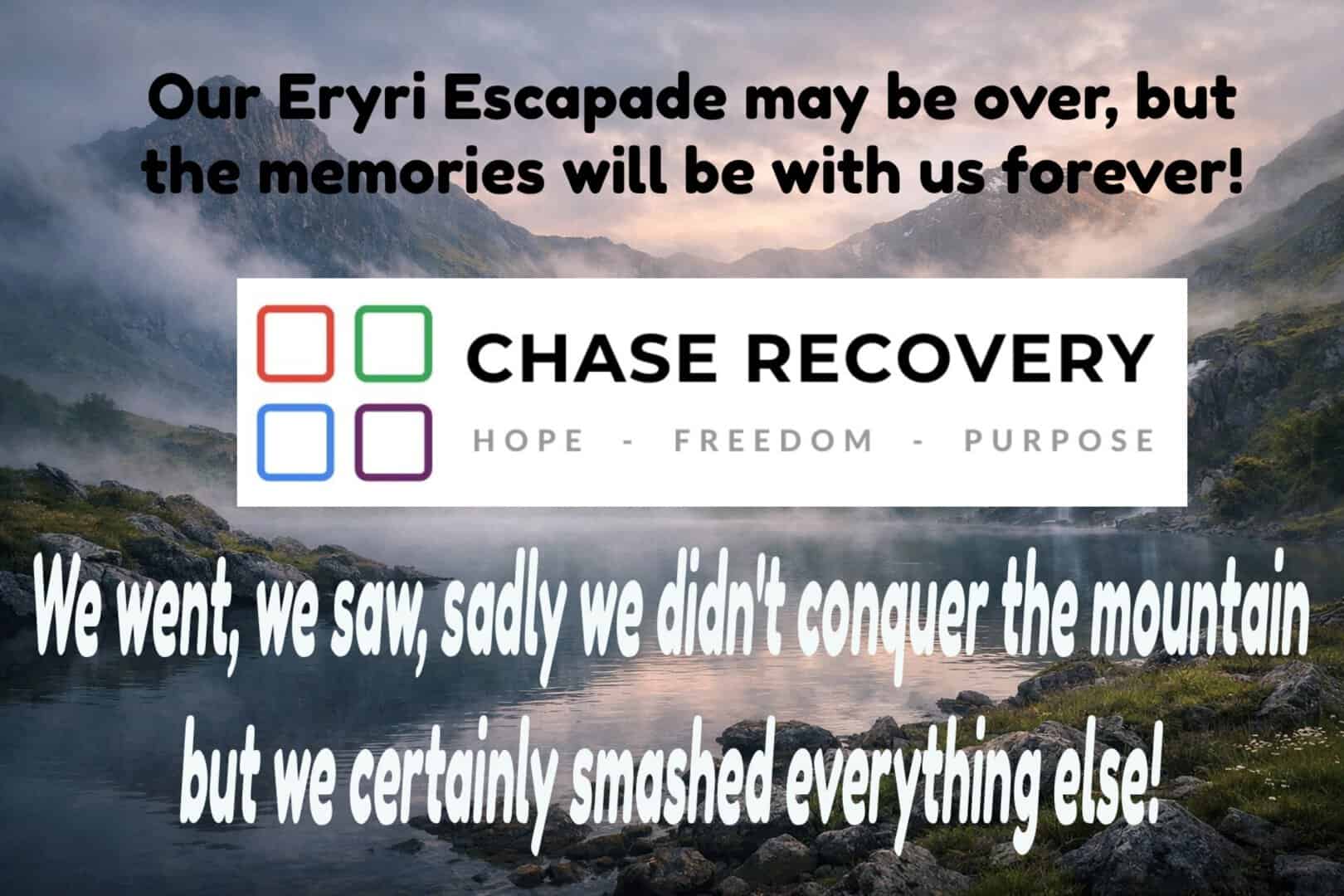 Our Eryri Escapade may be over, but the memories will be with us forever!

CHASE RECOVERY

HOPE - FREEDOM - PURPOSE

We went, we saw, sadly we didn't conquer the mountain but we certainly smashed everything else!